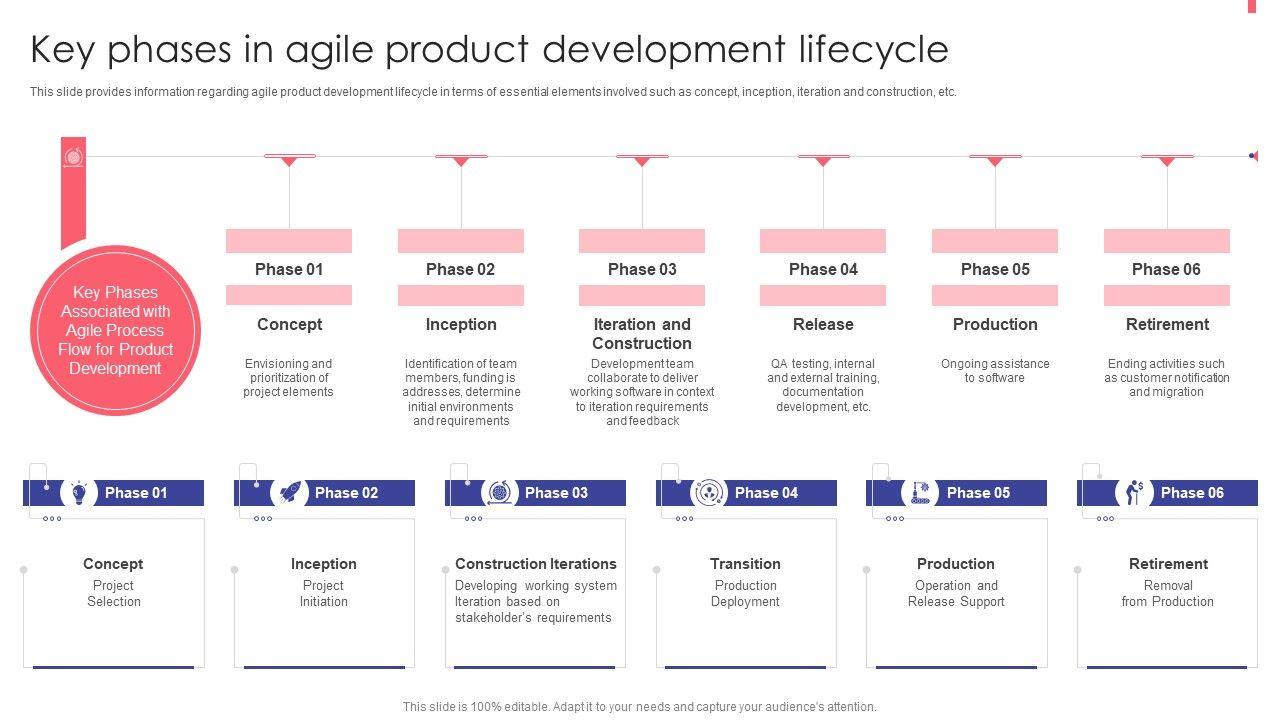 Key phases in agile product development lifecycle

This slide provides information regarding agile product development lifecycle in terms of essential elements involved such as concept, inception, iteration and construction, etc.

Key Phases Associated with Agile Process Flow for Product Development

Phase 01
Concept
Envisioning and prioritization of project elements

Phase 02
Inception
Identification of team members, funding is addresses, determine initial environments and requirements

Phase 03
Iteration and Construction
Development team collaborate to deliver working software in context to iteration requirements and feedback

Phase 04
Release
QA testing, internal and external training, documentation development, etc.

Phase 05
Production
Ongoing assistance to software

Phase 06
Retirement
Ending activities such as customer notification and migration

Phase 01
Concept
Project Selection

Phase 02
Inception
Project Initiation

Phase 03
Construction Iterations
Developing working system Iteration based on stakeholder's requirements

Phase 04
Transition
Production Deployment

Phase 05
Production
Operation and Release Support

Phase 06
Retirement
Removal from Production

This slide is 100% editable. Adapt it to your needs and capture your audience's attention.